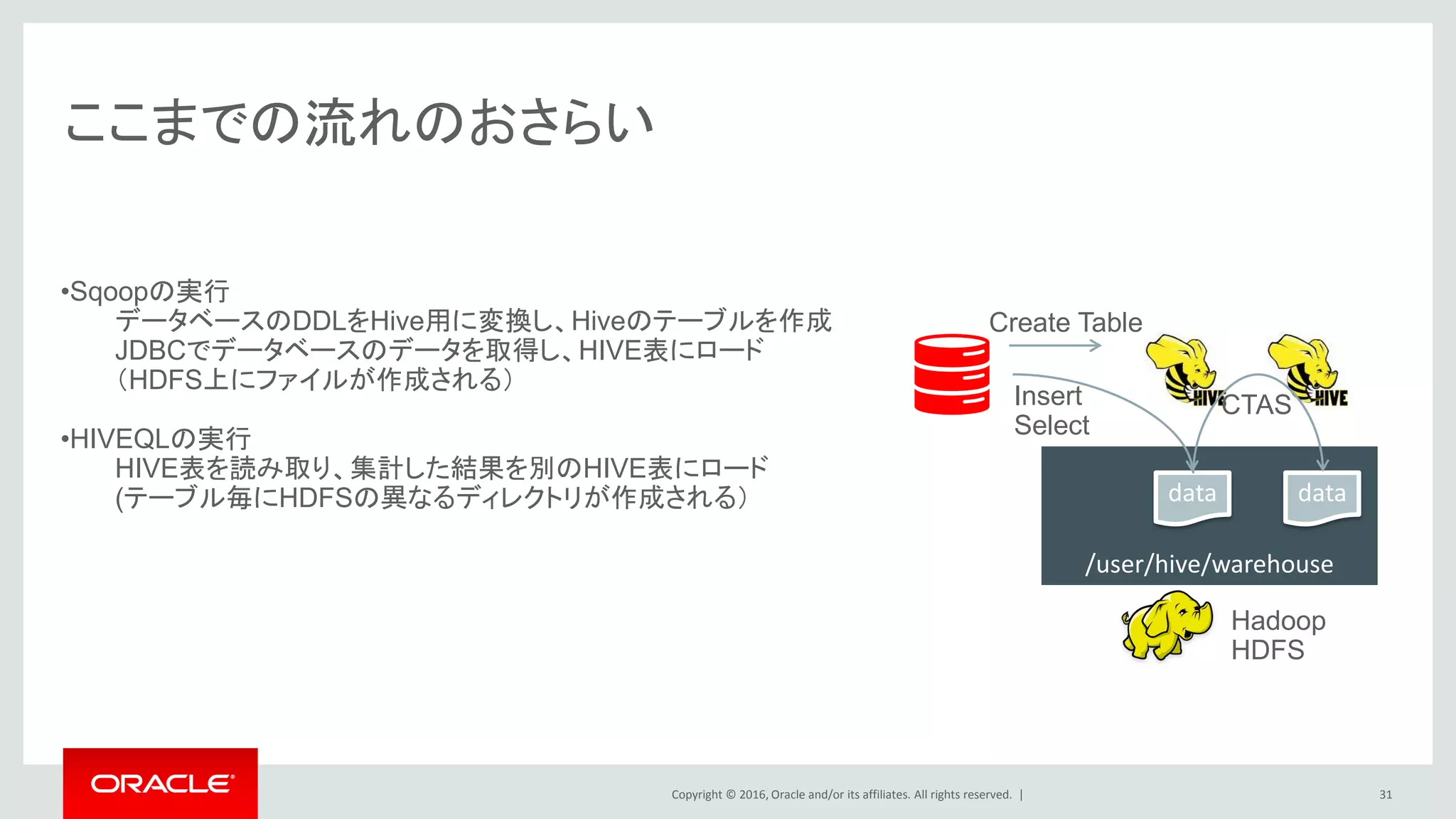 ここまでの流れのおさらい

•Sqoopの実行
データベースのDDLをHive用に変換し、Hiveのテーブルを作成
JDBCでデータベースのデータを取得し、HIVE表にロード
（HDFS上にファイルが作成される）

•HIVEQLの実行
HIVE表を読み取り、集計した結果を別のHIVE表にロード
(テーブル毎にHDFSの異なるディレクトリが作成される）

Create Table

Insert
Select

HIVE

CTAS

HIVE

data

data

/user/hive/warehouse

Hadoop
HDFS

ORACLE

Copyright © 2016, Oracle and/or its affiliates. All rights reserved. |

31